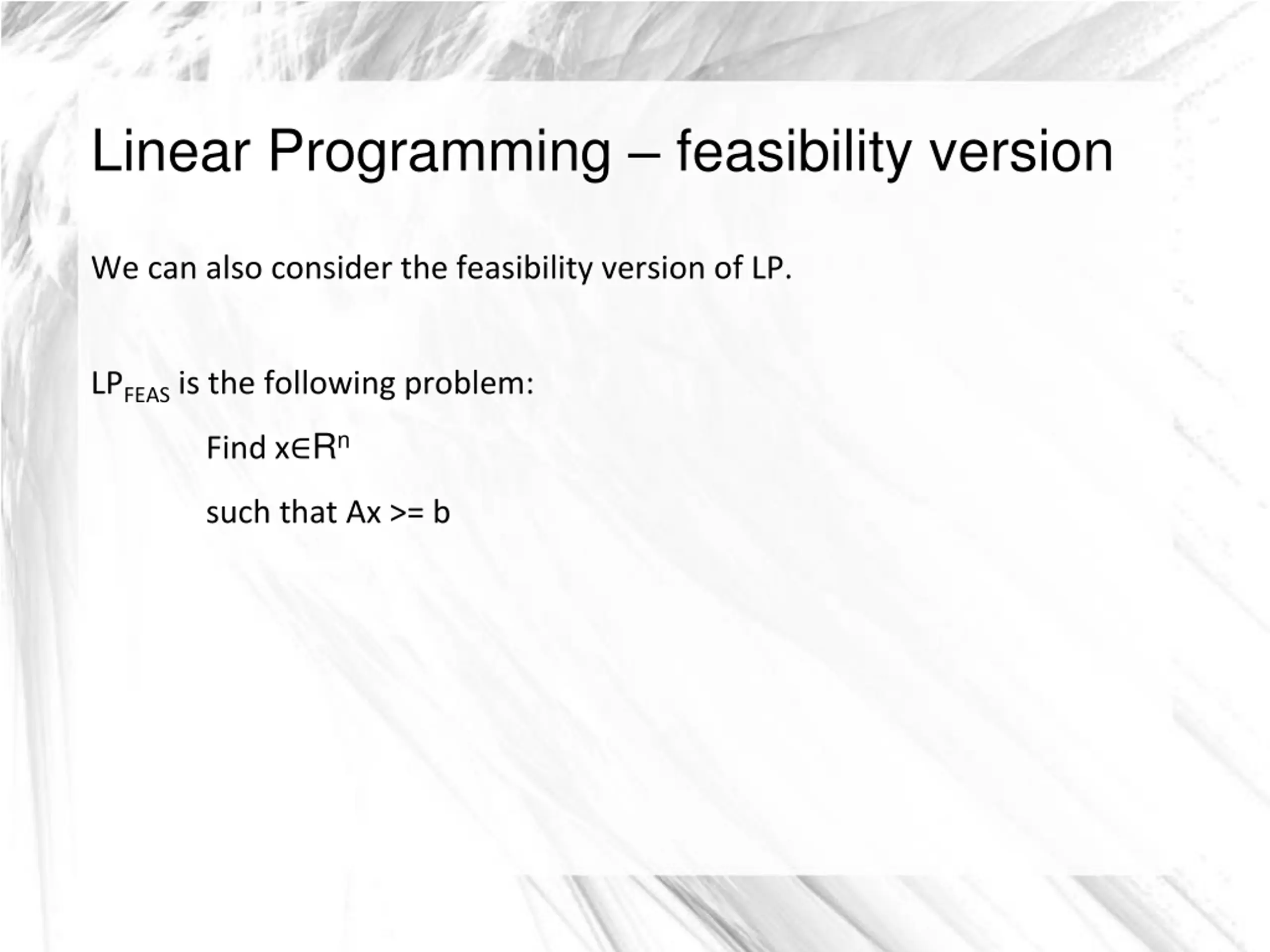 Linear Programming – feasibility version

We can also consider the feasibility version of LP.

$LP_{FEAS}$ is the following problem:

Find $x \in R^n$

such that Ax >= b